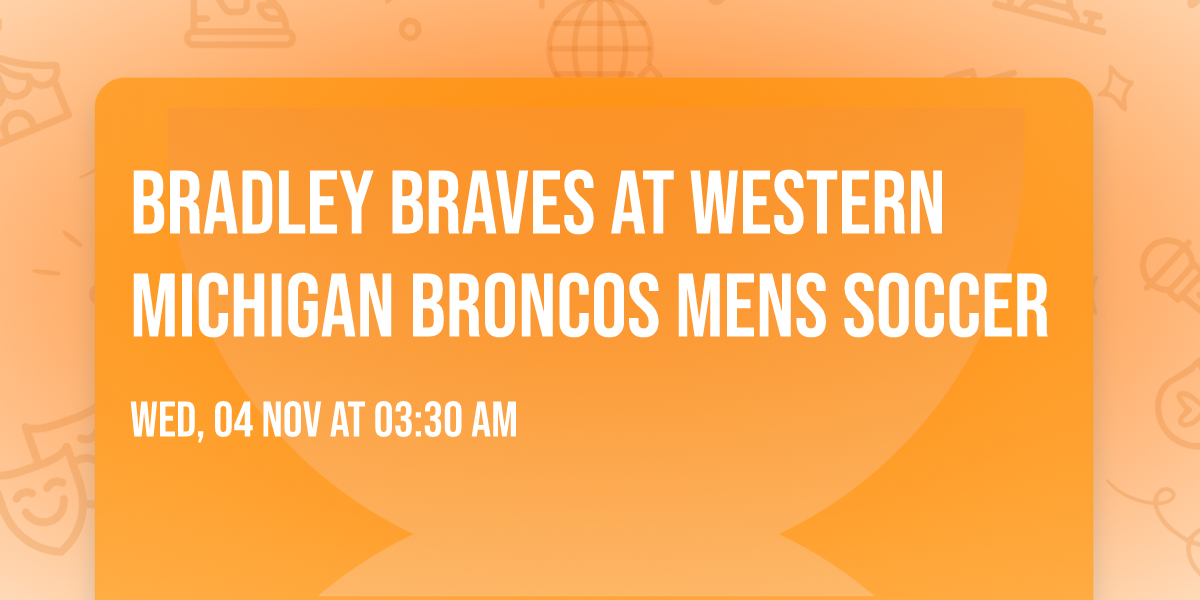 BRADLEY BRAVES AT WESTERN MICHIGAN BRONCOS MENS SOCCER

WED, 04 NOV AT 03:30 AM